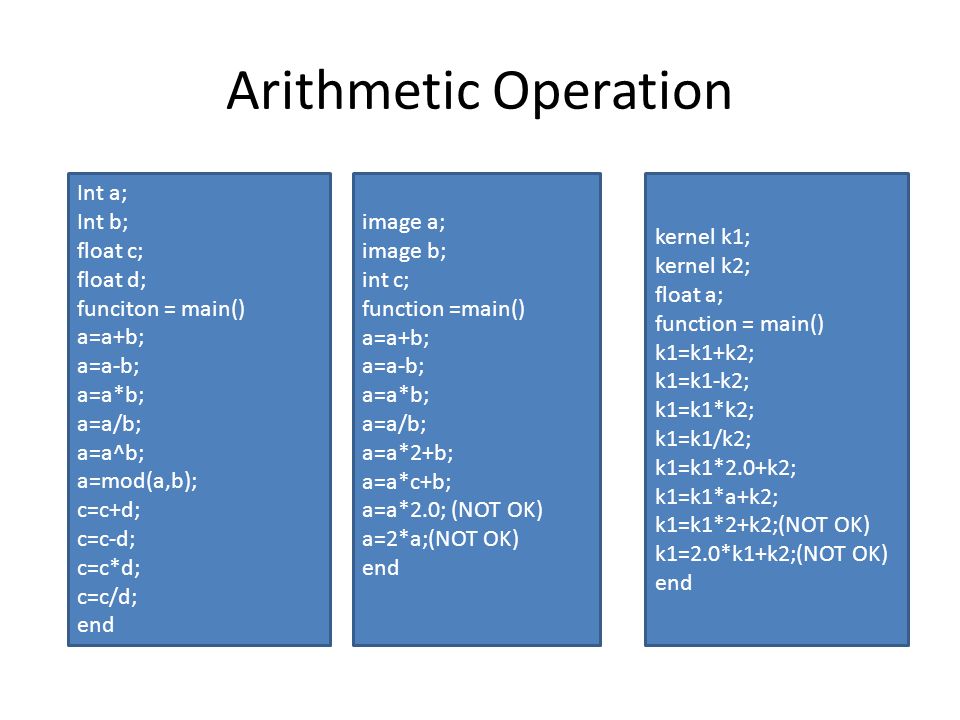 Arithmetic Operation

Int a;
Int b;
float c;
float d;
funciton = main()
a=a+b;
a=a-b;
a=a*b;
a=a/b;
a=a^b;
a=mod(a,b);
c=c+d;
c=c-d;
c=c*d;
c=c/d;
end

image a;
image b;
int c;
function =main()
a=a+b;
a=a-b;
a=a*b;
a=a/b;
a=a*2+b;
a=a*c+b;
a=a*2.0; (NOT OK)
a=2*a;(NOT OK)
end

kernel k1;
kernel k2;
float a;
function = main()
k1=k1+k2;
k1=k1-k2;
k1=k1*k2;
k1=k1/k2;
k1=k1*2.0+k2;
k1=k1*a+k2;
k1=k1*2+k2;(NOT OK)
k1=2.0*k1+k2;(NOT OK)
end